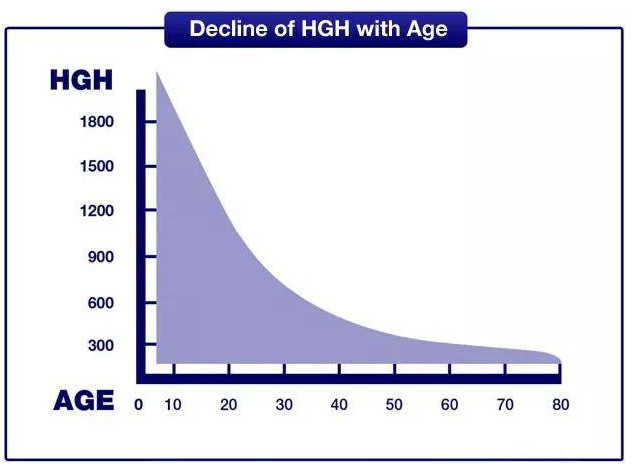 Decline of HGH with Age

HGH

1800
1500
1200
900
600
300

AGE

0 10 20 30 40 50 60 70 80